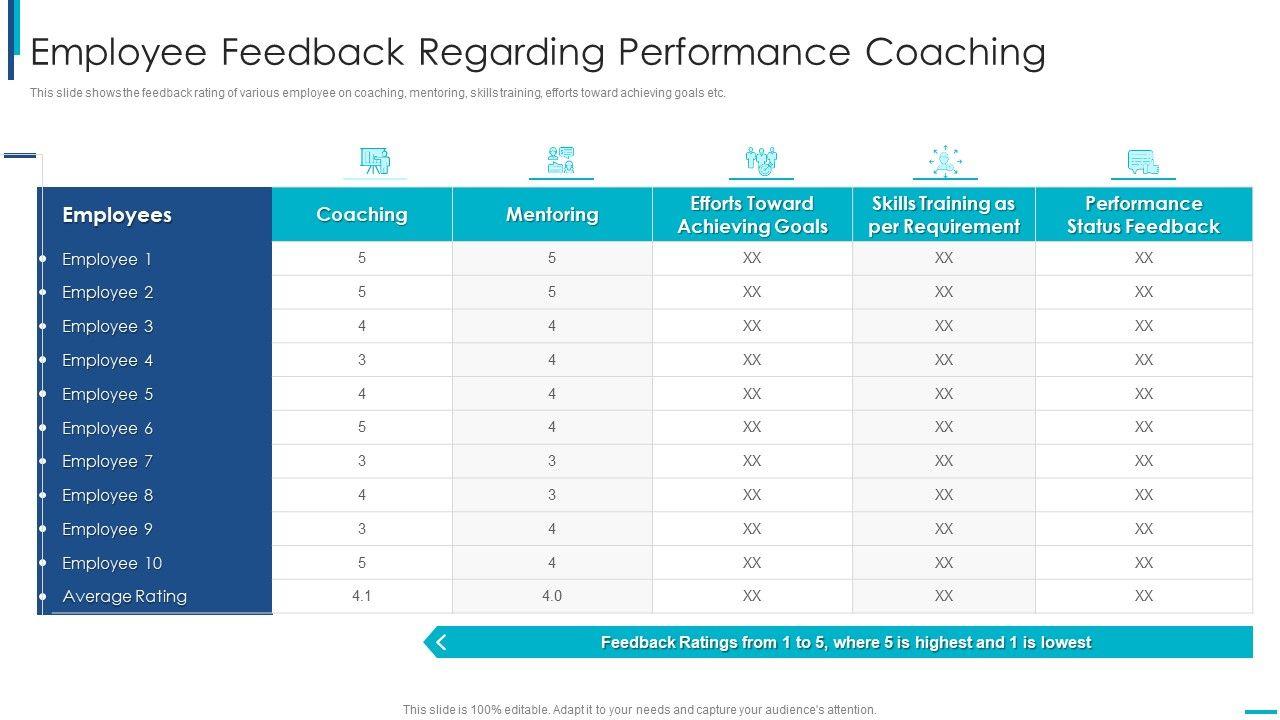 Employee Feedback Regarding Performance Coaching

This slide shows the feedback rating of various employee on coaching, mentoring, skills training, efforts toward achieving goals etc.

| Employees | Coaching | Mentoring | Efforts Toward Achieving Goals | Skills Training as per Requirement | Performance Status Feedback |
|---|---|---|---|---|---|
| Employee 1 | 5 | 5 | XX | XX | XX |
| Employee 2 | 5 | 5 | XX | XX | XX |
| Employee 3 | 4 | 4 | XX | XX | XX |
| Employee 4 | 3 | 4 | XX | XX | XX |
| Employee 5 | 4 | 4 | XX | XX | XX |
| Employee 6 | 5 | 4 | XX | XX | XX |
| Employee 7 | 3 | 3 | XX | XX | XX |
| Employee 8 | 4 | 3 | XX | XX | XX |
| Employee 9 | 3 | 4 | XX | XX | XX |
| Employee 10 | 5 | 4 | XX | XX | XX |
| Average Rating | 4.1 | 4.0 | XX | XX | XX |

Feedback Ratings from 1 to 5, where 5 is highest and 1 is lowest

This slide is 100% editable. Adapt it to your needs and capture your audience's attention.